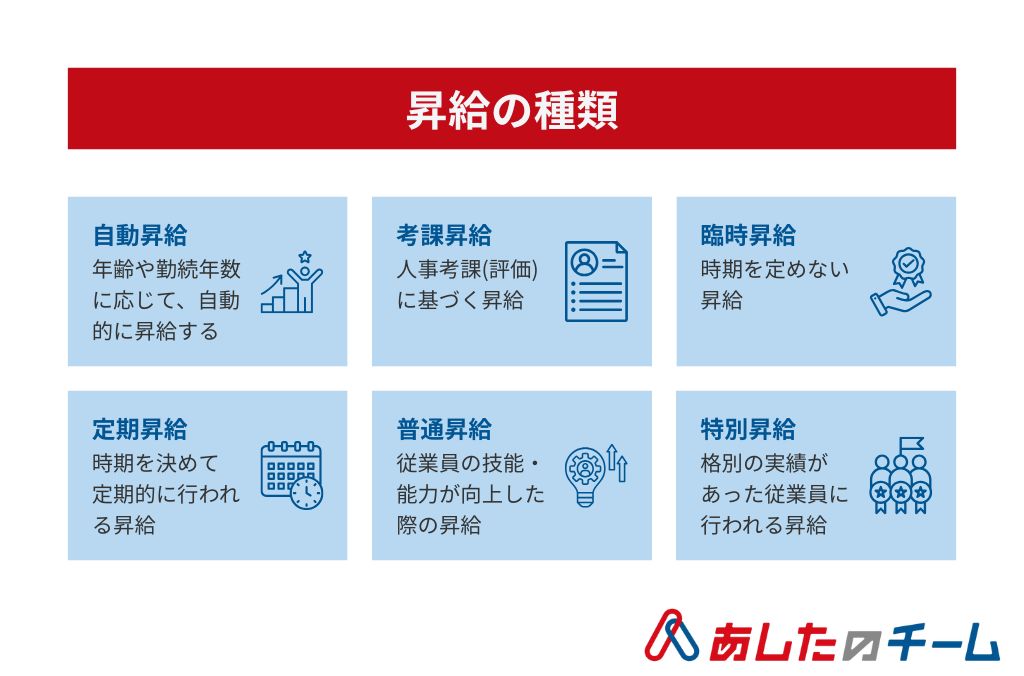 昇給の種類

自動昇給
年齢や勤続年数に応じて、自動的に昇給する

考課昇給
人事考課(評価)に基づく昇給

臨時昇給
時期を定めない昇給

定期昇給
時期を決めて定期的に行われる昇給

普通昇給
従業員の技能・能力が向上した際の昇給

特別昇給
格別の実績があった従業員に行われる昇給

あしたのチーム